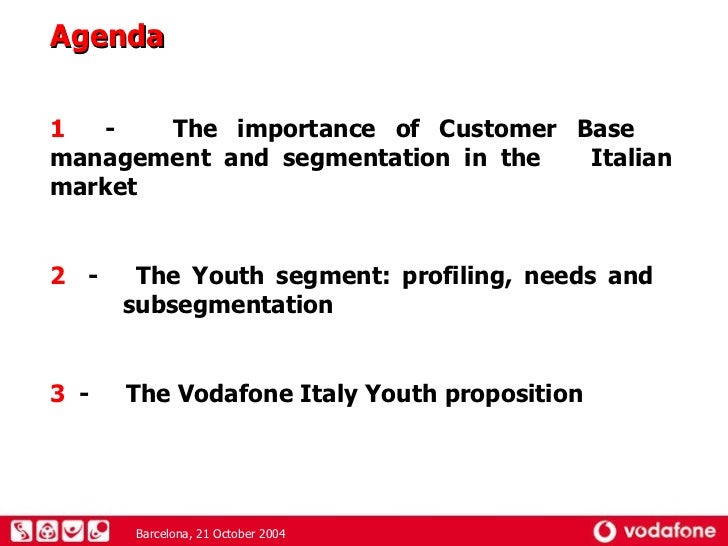 Agenda

1 - The importance of Customer Base management and segmentation in the Italian market

2 - The Youth segment: profiling, needs and subsegmentation

3 - The Vodafone Italy Youth proposition

Barcelona, 21 October 2004

vodafone